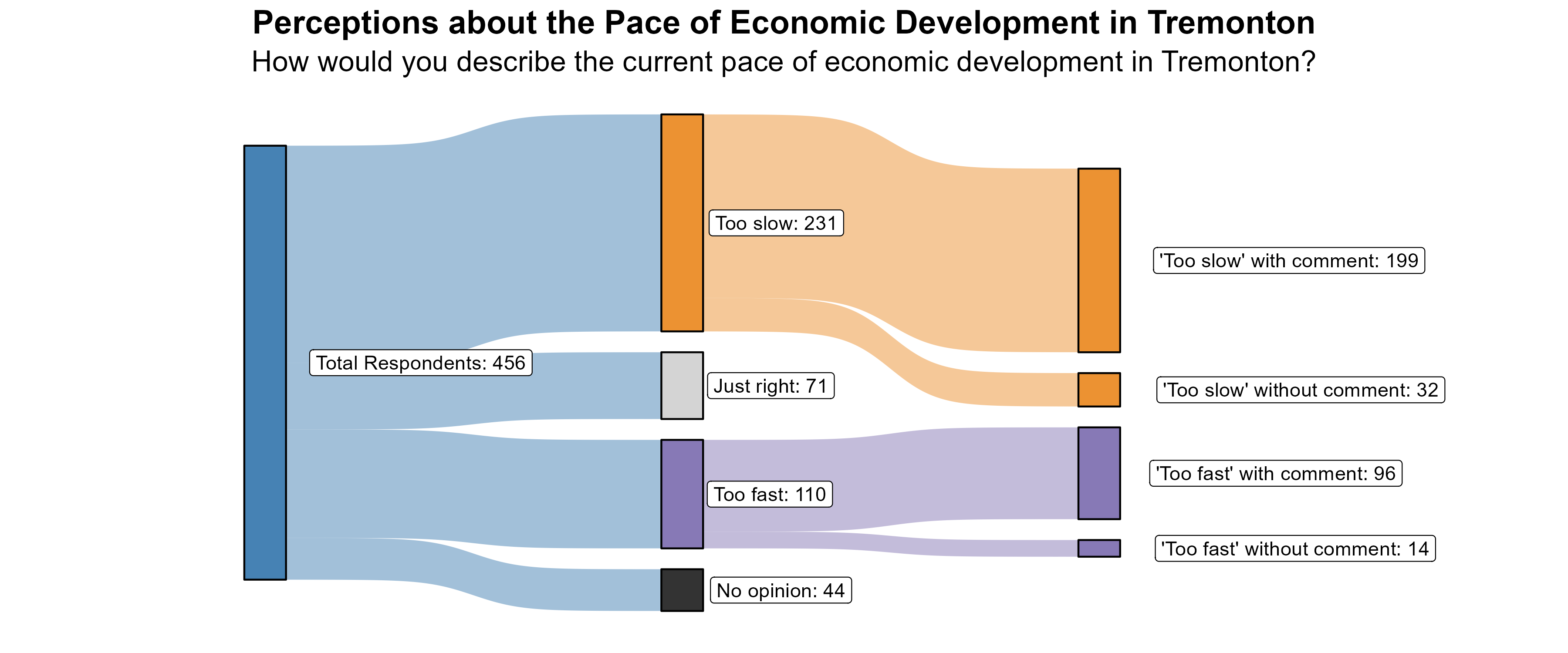 Perceptions about the Pace of Economic Development in Tremonton

How would you describe the current pace of economic development in Tremonton?

Total Respondents: 456

Too slow: 231

Just right: 71

Too fast: 110

No opinion: 44

'Too slow' with comment: 199

'Too slow' without comment: 32

'Too fast' with comment: 96

'Too fast' without comment: 14